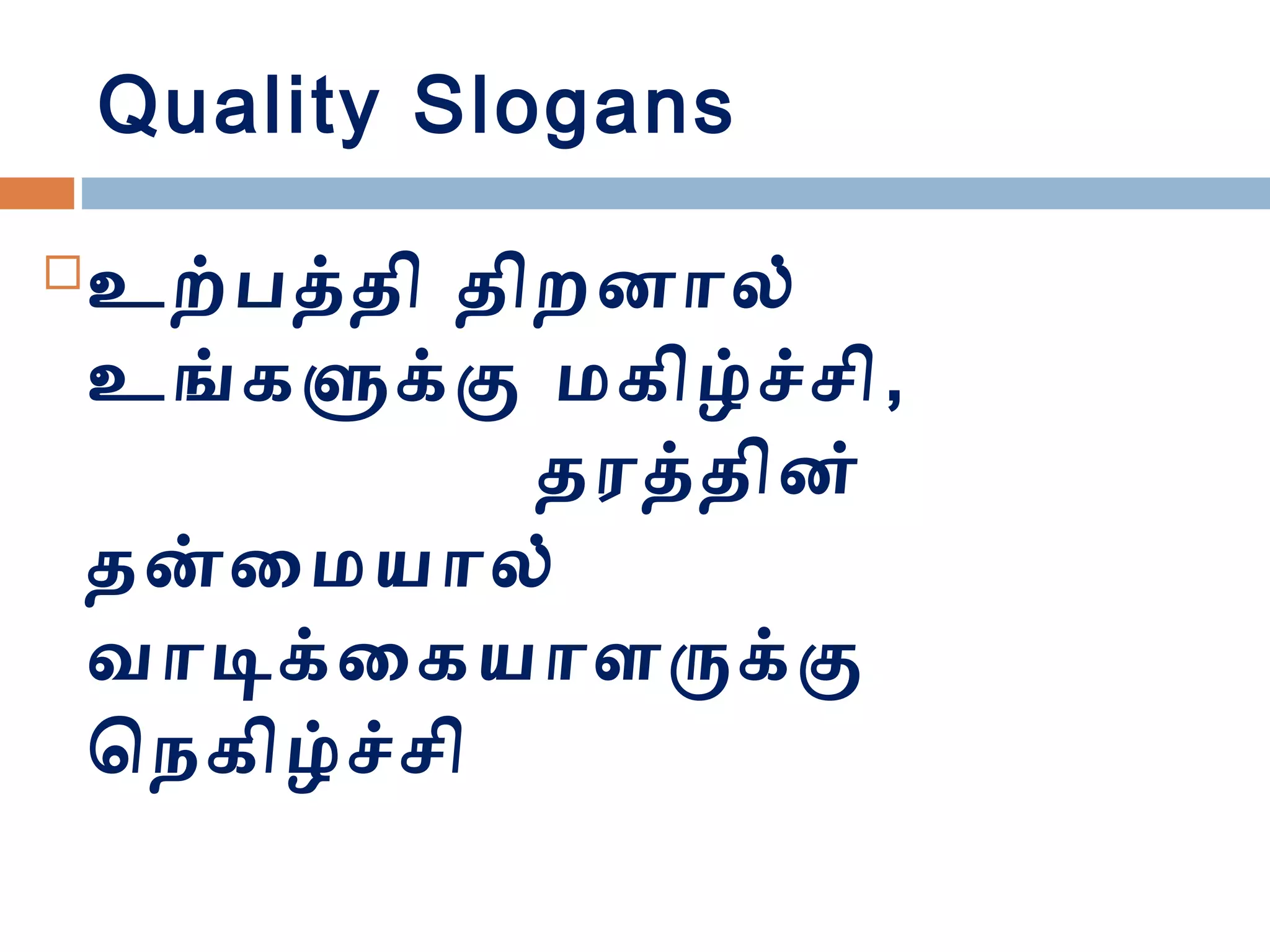 Quality Slogans

உற்பத்தி திறனால் உங்களுக்கு மகிழ்ச்சி, தரத்தின் தன்மையால் வாடிக்கையாளருக்கு நெகிழ்ச்சி